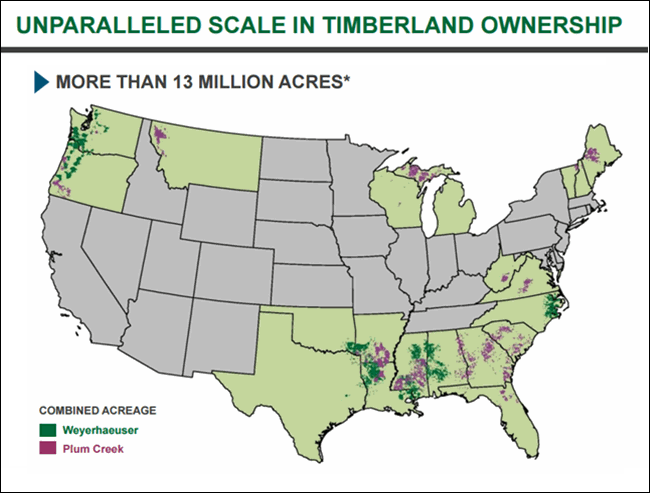 UNPARALLELED SCALE IN TIMBERLAND OWNERSHIP

MORE THAN 13 MILLION ACRES*

COMBINED ACREAGE
Weyerhaeuser
Plum Creek